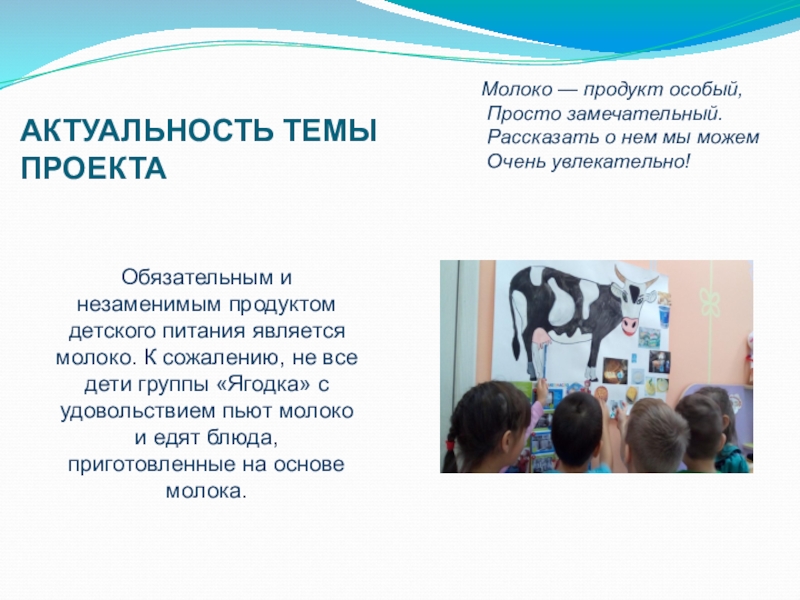 АКТУАЛЬНОСТЬ ТЕМЫ ПРОЕКТА

Молоко — продукт особый,
Просто замечательный.
Рассказать о нем мы можем
Очень увлекательно!

Обязательным и незаменимым продуктом детского питания является молоко. К сожалению, не все дети группы «Ягодка» с удовольствием пьют молоко и едят блюда, приготовленные на основе молока.